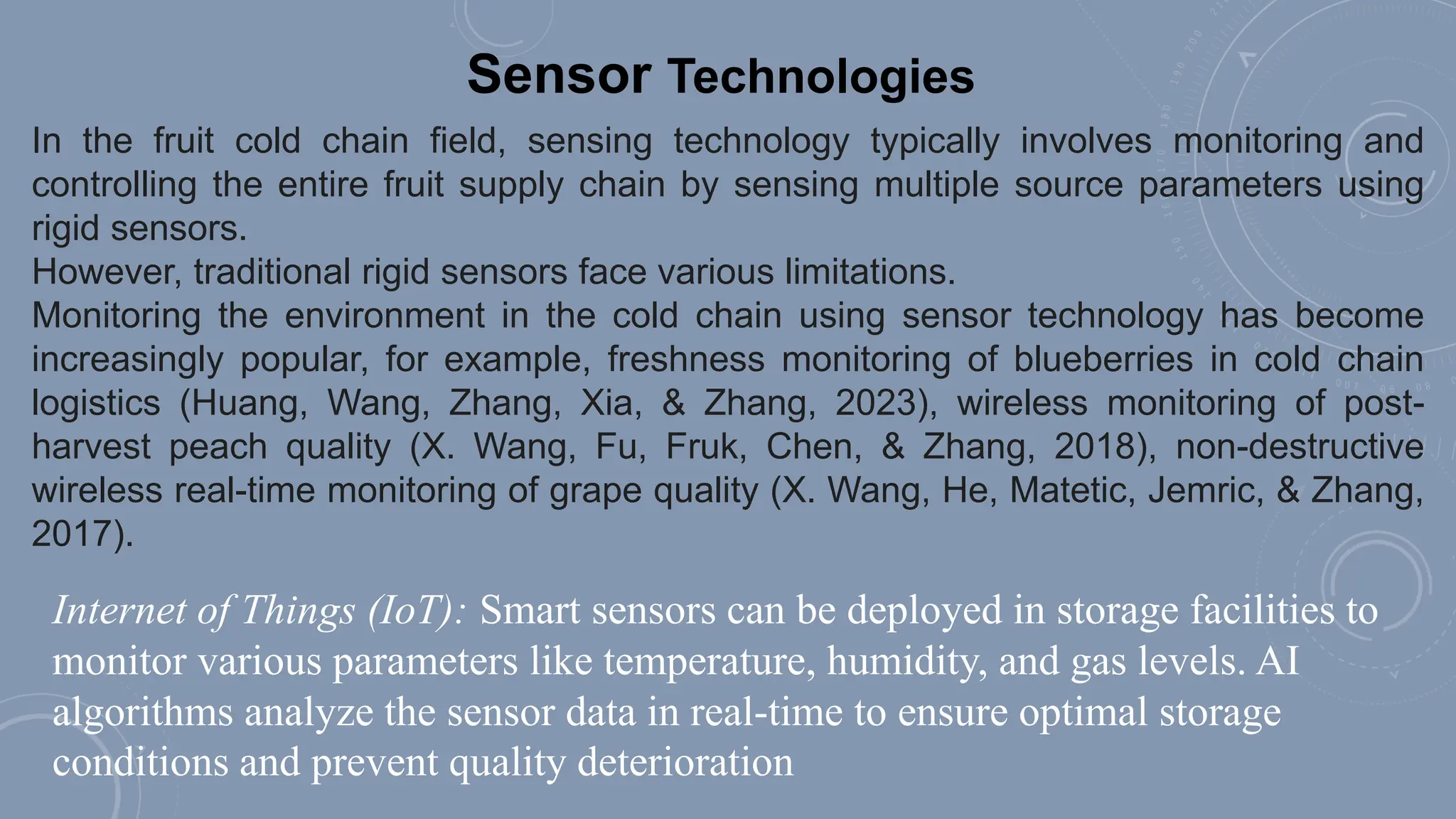 Sensor Technologies

In the fruit cold chain field, sensing technology typically involves monitoring and controlling the entire fruit supply chain by sensing multiple source parameters using rigid sensors.

However, traditional rigid sensors face various limitations.

Monitoring the environment in the cold chain using sensor technology has become increasingly popular, for example, freshness monitoring of blueberries in cold chain logistics (Huang, Wang, Zhang, Xia, & Zhang, 2023), wireless monitoring of post-harvest peach quality (X. Wang, Fu, Fruk, Chen, & Zhang, 2018), non-destructive wireless real-time monitoring of grape quality (X. Wang, He, Matetic, Jemric, & Zhang, 2017).

Internet of Things (IoT): Smart sensors can be deployed in storage facilities to monitor various parameters like temperature, humidity, and gas levels. AI algorithms analyze the sensor data in real-time to ensure optimal storage conditions and prevent quality deterioration